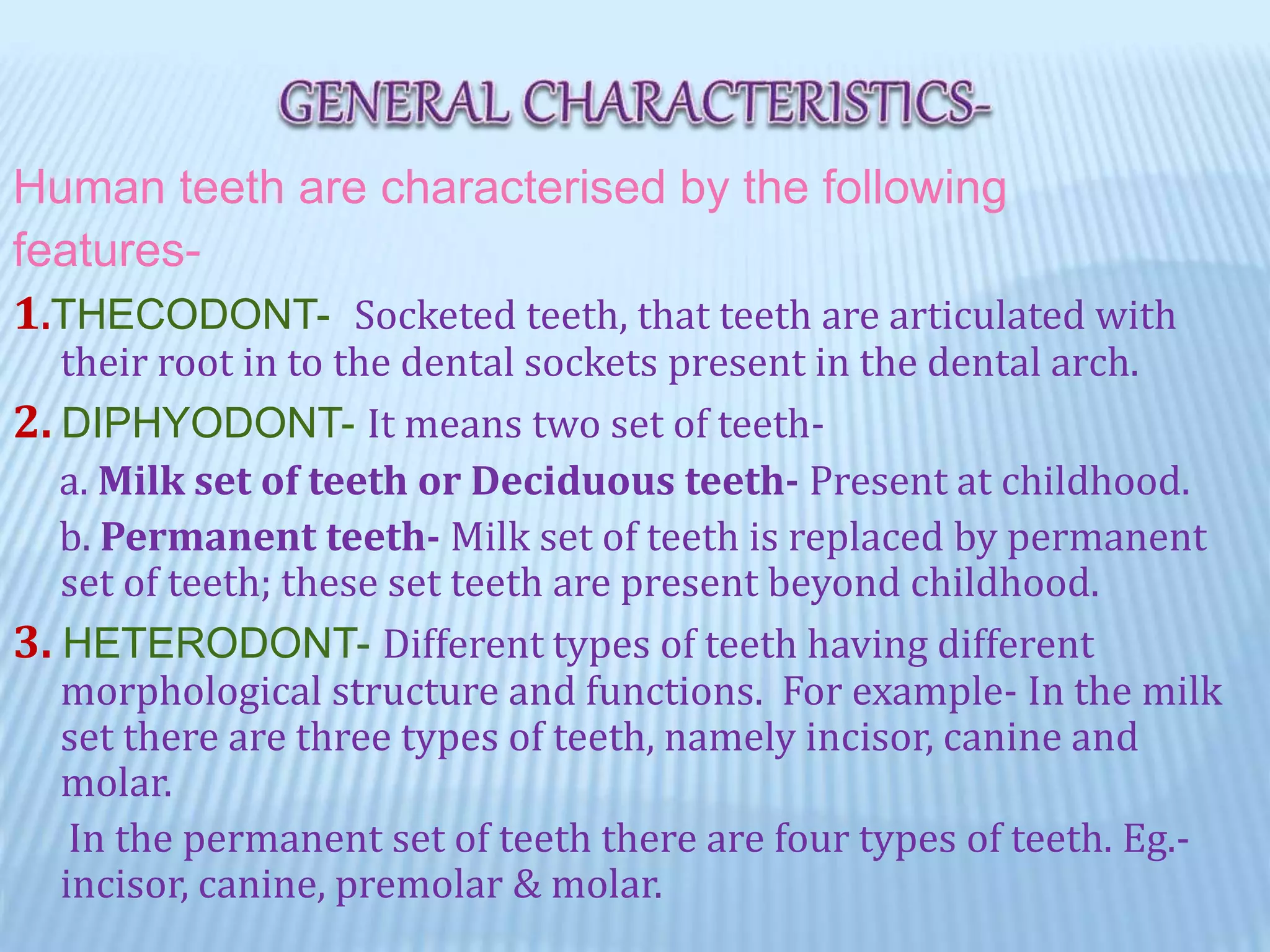 GENERAL CHARACTERISTICS-

Human teeth are characterised by the following features-

1.THECODONT- Socketed teeth, that teeth are articulated with their root in to the dental sockets present in the dental arch.

2. DIPHYODONT- It means two set of teeth-

a. Milk set of teeth or Deciduous teeth- Present at childhood.

b. Permanent teeth- Milk set of teeth is replaced by permanent set of teeth; these set teeth are present beyond childhood.

3. HETERODONT- Different types of teeth having different morphological structure and functions. For example- In the milk set there are three types of teeth, namely incisor, canine and molar.

In the permanent set of teeth there are four types of teeth. Eg.- incisor, canine, premolar & molar.